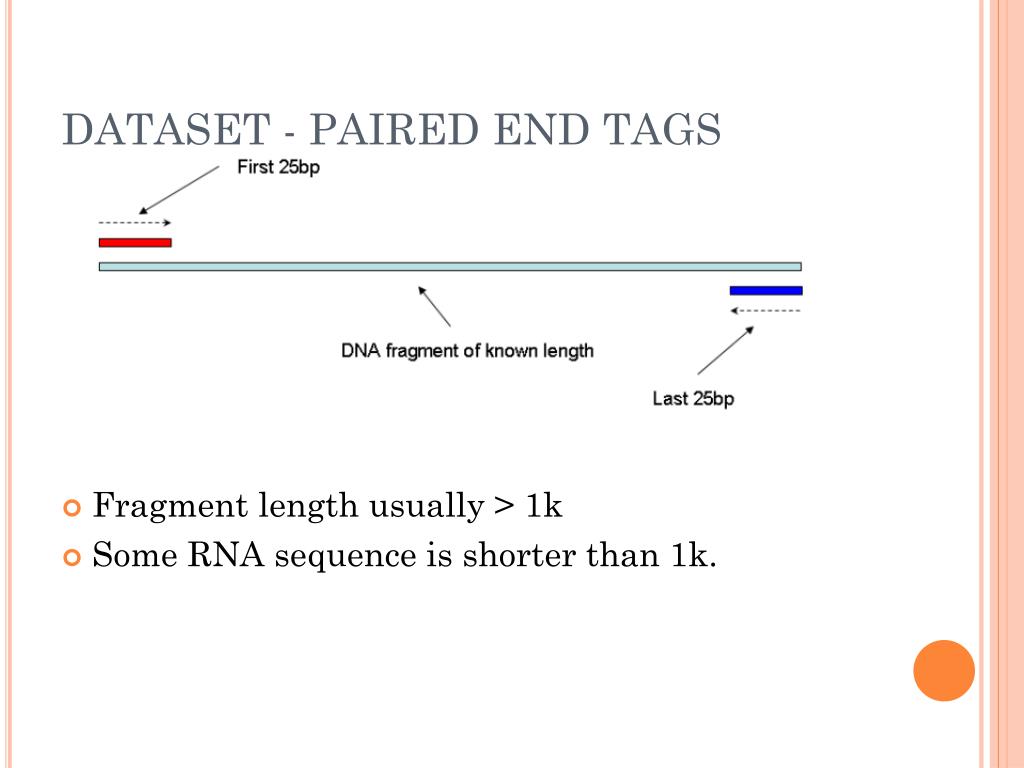 DATASET - PAIRED END TAGS

First 25bp

DNA fragment of known length

Last 25bp

Fragment length usually > 1k
Some RNA sequence is shorter than 1k.